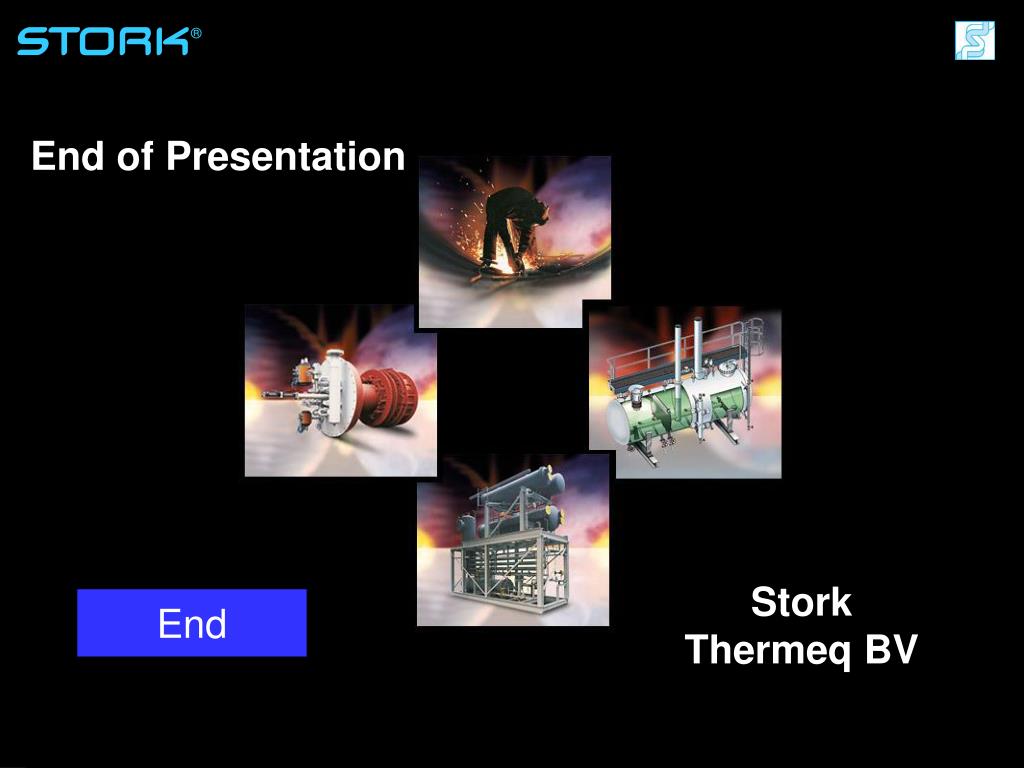 STORK®

End of Presentation

End

Stork
Thermeq BV